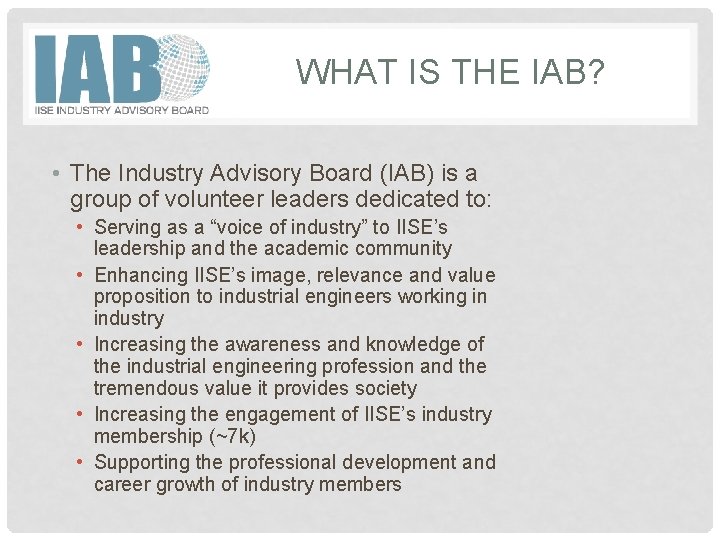 IAB
IISE INDUSTRY ADVISORY BOARD

WHAT IS THE IAB?

• The Industry Advisory Board (IAB) is a group of volunteer leaders dedicated to:
  • Serving as a “voice of industry” to IISE’s leadership and the academic community
  • Enhancing IISE’s image, relevance and value proposition to industrial engineers working in industry
  • Increasing the awareness and knowledge of the industrial engineering profession and the tremendous value it provides society
  • Increasing the engagement of IISE’s industry membership (~7k)
  • Supporting the professional development and career growth of industry members